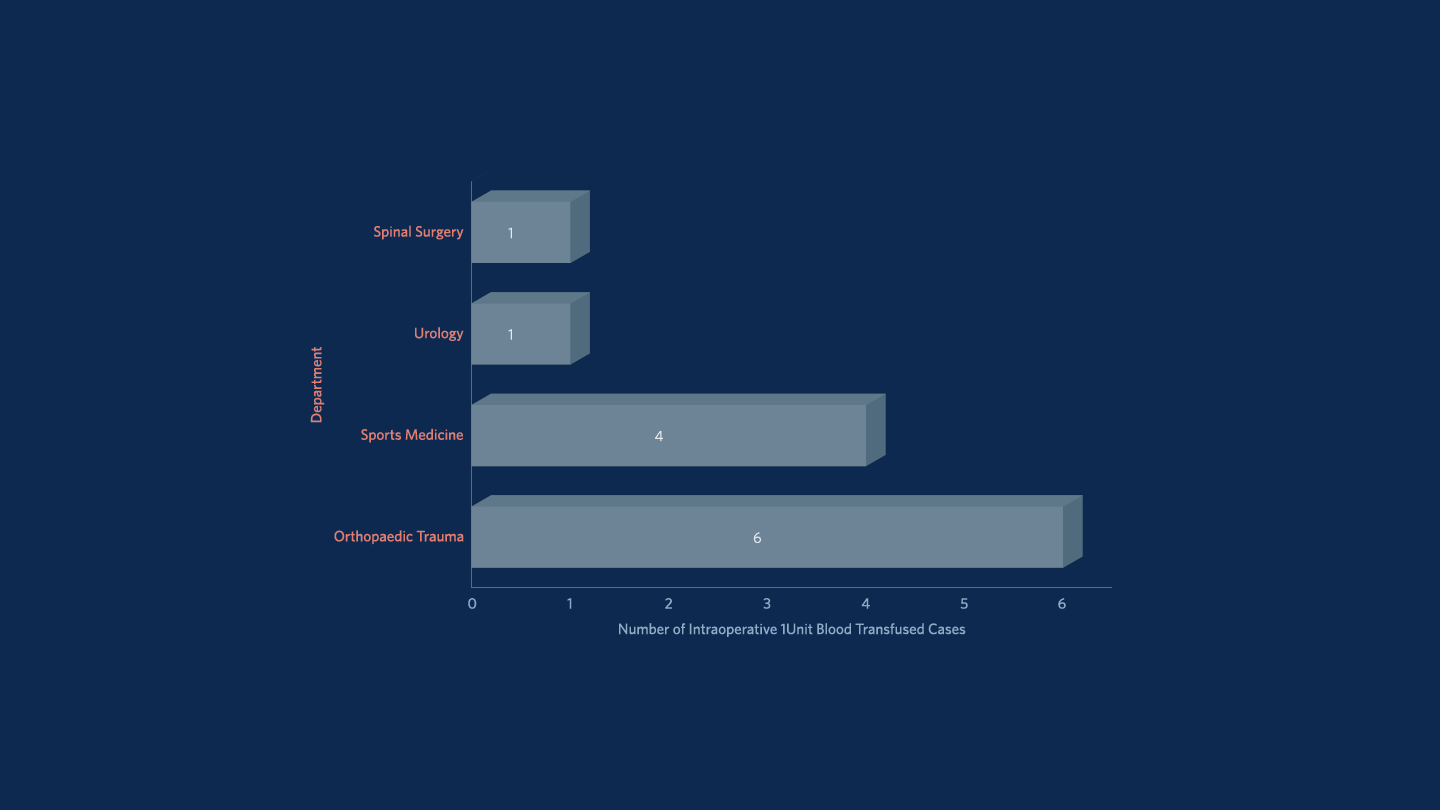 Department

Spinal Surgery
1

Urology
1

Sports Medicine
4

Orthopaedic Trauma
6

0 1 2 3 4 5 6

Number of Intraoperative 1Unit Blood Transfused Cases